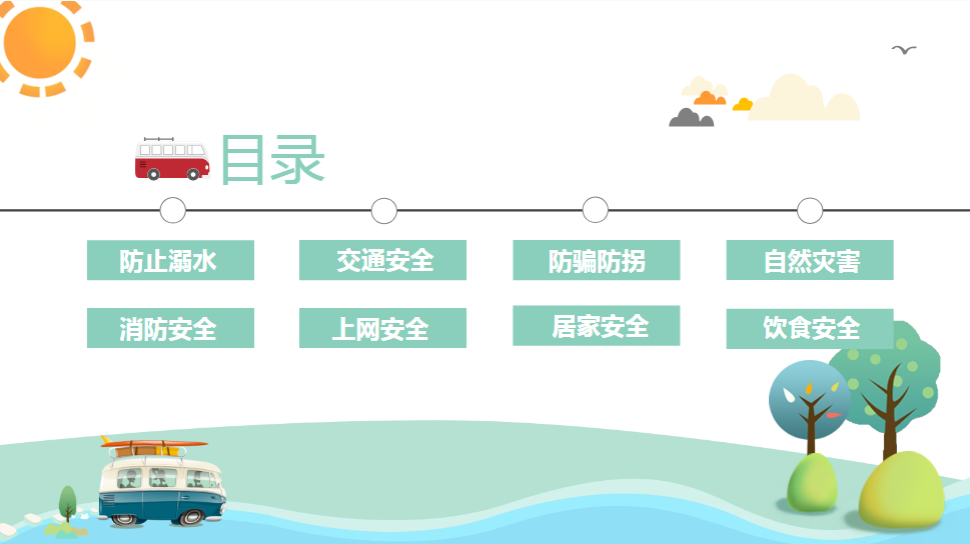 目录

防止溺水

交通安全

防骗防拐

自然灾害

消防安全

上网安全

居家安全

饮食安全